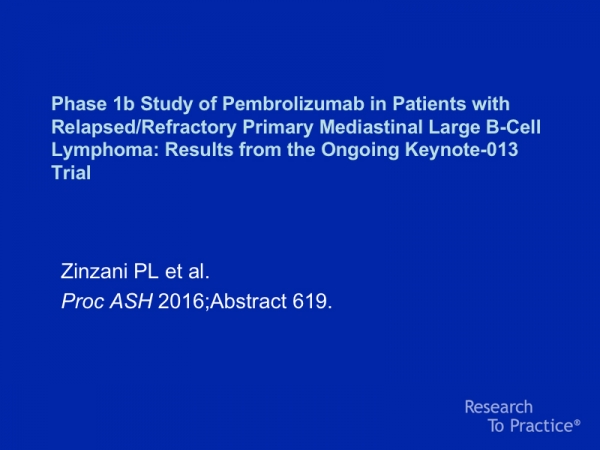 Phase 1b Study of Pembrolizumab in Patients with Relapsed/Refractory Primary Mediastinal Large B-Cell Lymphoma: Results from the Ongoing Keynote-013 Trial

Zinzani PL et al.
Proc ASH 2016;Abstract 619.

Research To Practice®